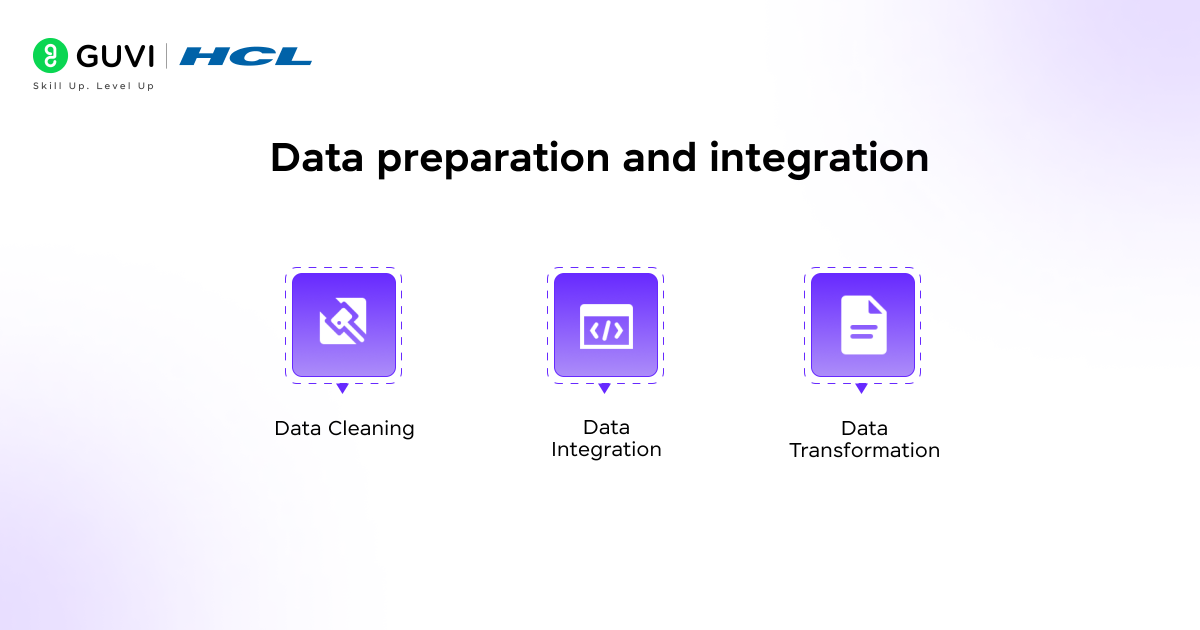 GUVI | HCL
Skill Up. Level Up

Data preparation and integration

Data Cleaning

Data Integration

Data Transformation